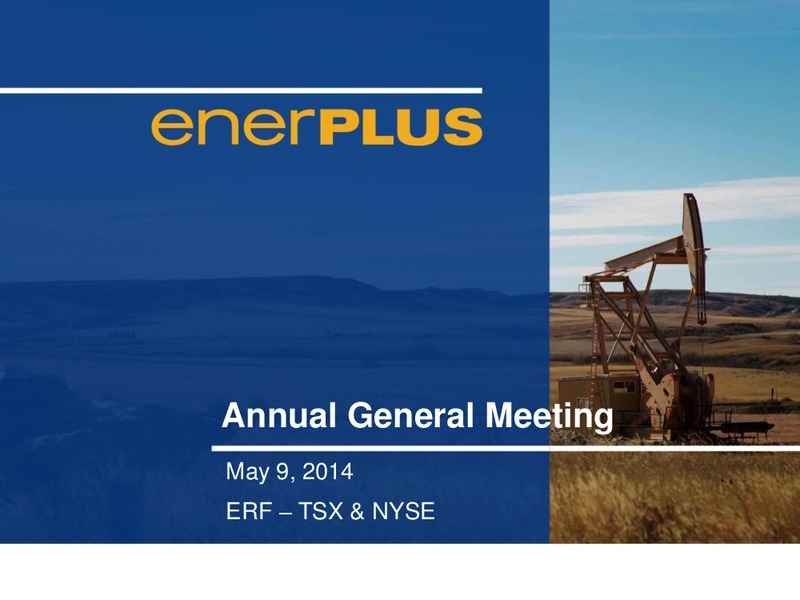 enerPLUS

Annual General Meeting

May 9, 2014

ERF – TSX & NYSE